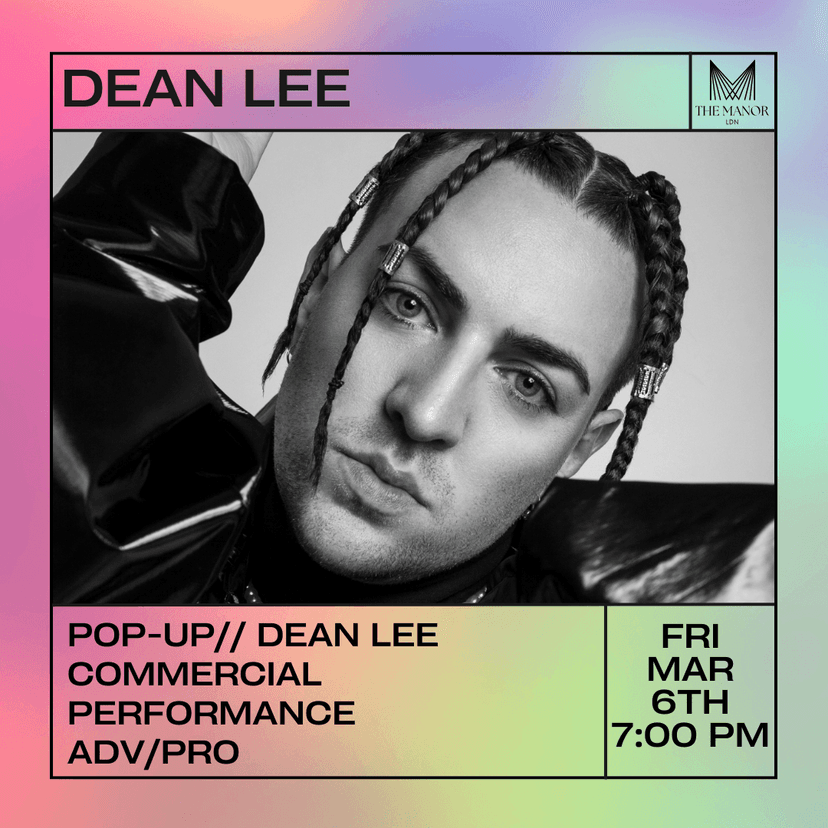 DEAN LEE

THE MANOR
LDN

POP-UP// DEAN LEE
COMMERCIAL
PERFORMANCE
ADV/PRO

FRI
MAR
6TH
7:00 PM